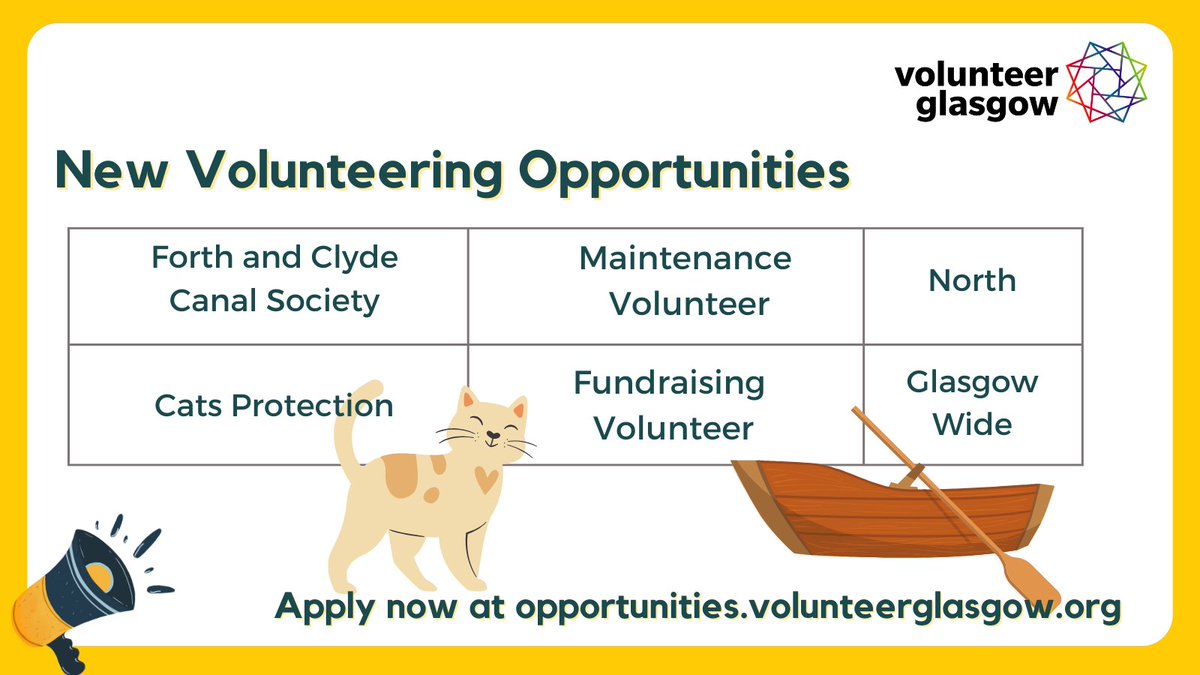 volunteer glasgow

New Volunteering Opportunities

| Forth and Clyde Canal Society | Maintenance Volunteer | North |
|---|---|---|
| Cats Protection | Fundraising Volunteer | Glasgow Wide |

Apply now at opportunities.volunteerglasgow.org